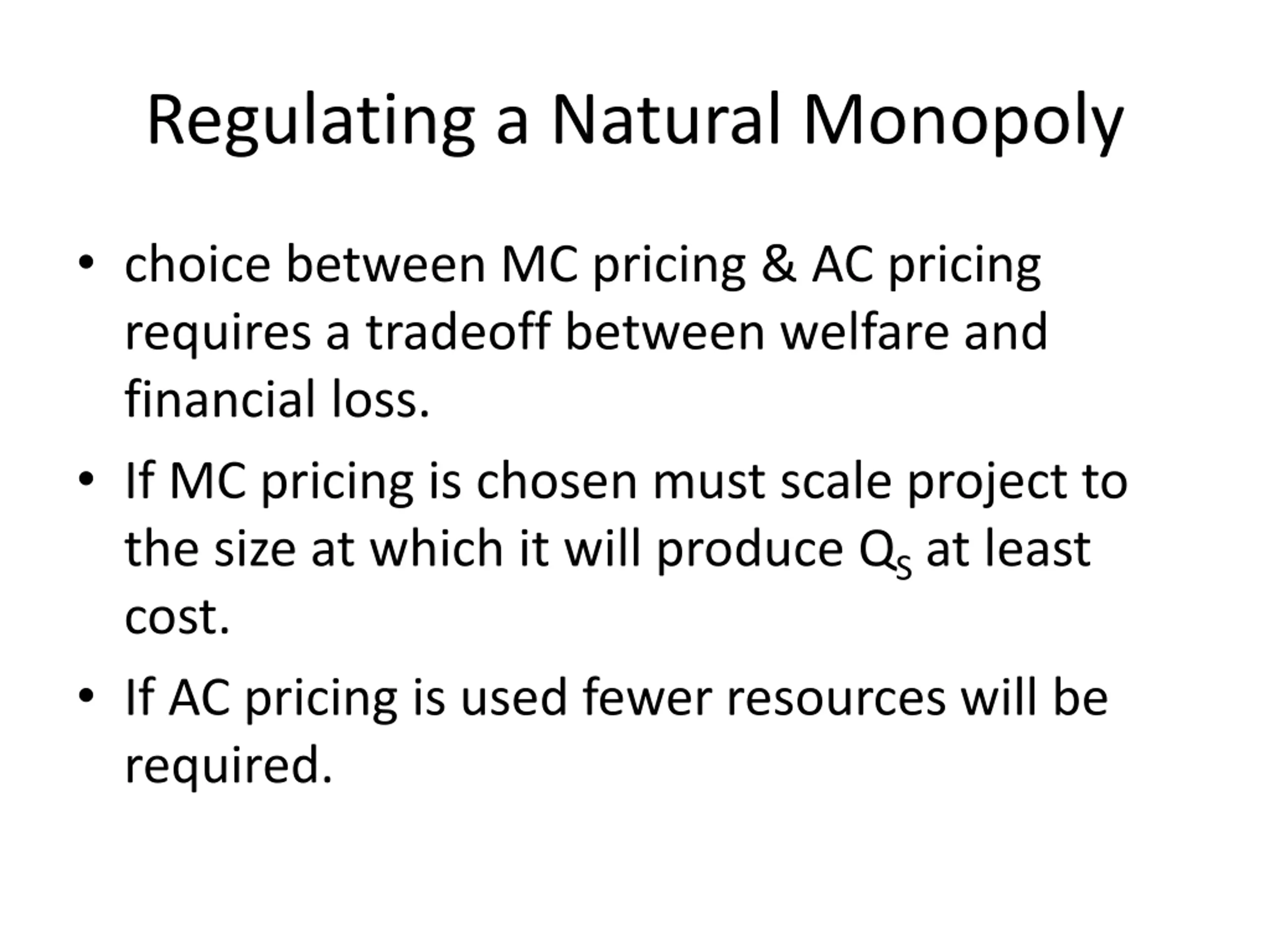 Regulating a Natural Monopoly

• choice between MC pricing & AC pricing requires a tradeoff between welfare and financial loss.

• If MC pricing is chosen must scale project to the size at which it will produce $Q_S$ at least cost.

• If AC pricing is used fewer resources will be required.